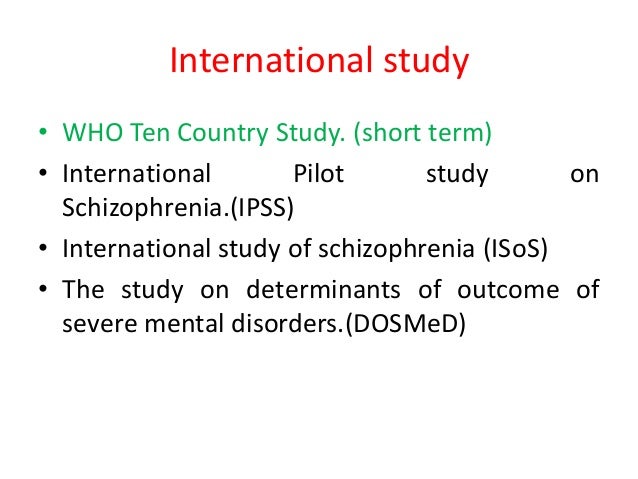 International study

• WHO Ten Country Study. (short term)
• International Pilot study on Schizophrenia.(IPSS)
• International study of schizophrenia (ISoS)
• The study on determinants of outcome of severe mental disorders.(DOSMeD)